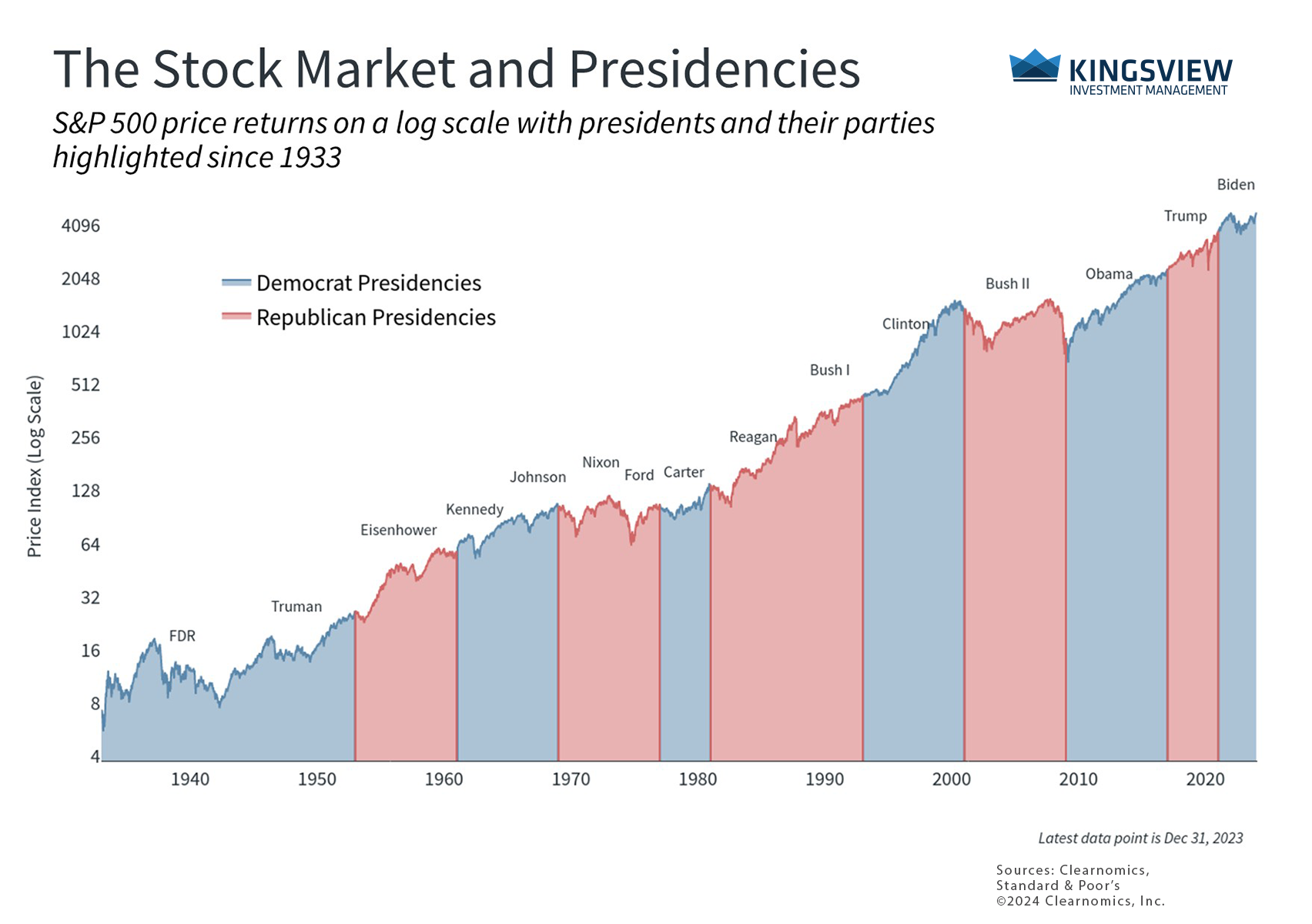 The Stock Market and Presidencies

KINGSVIEW
INVESTMENT MANAGEMENT

S&P 500 price returns on a log scale with presidents and their parties highlighted since 1933

Democrat Presidencies
Republican Presidencies

Price Index (Log Scale)

4096
2048
1024
512
256
128
64
32
16
8
4

FDR
Truman
Eisenhower
Kennedy
Johnson
Nixon
Ford
Carter
Reagan
Bush I
Clinton
Bush II
Obama
Trump
Biden

1940
1950
1960
1970
1980
1990
2000
2010
2020

Latest data point is Dec 31, 2023

Sources: Clearnomics, Standard & Poor's
©2024 Clearnomics, Inc.